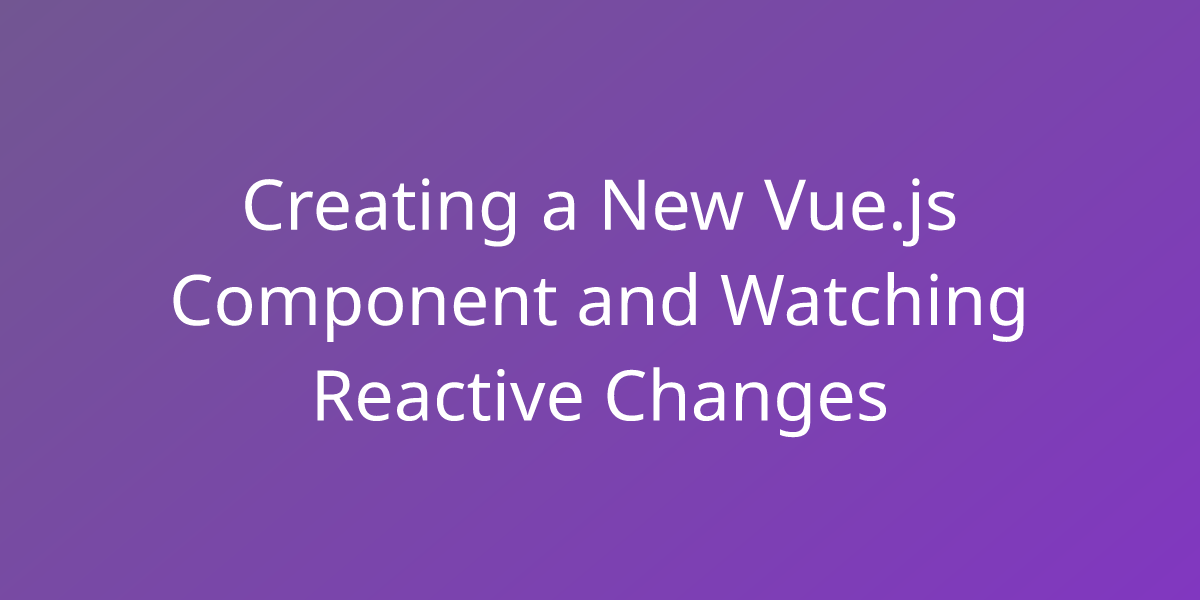 Creating a New Vue.js Component and Watching Reactive Changes